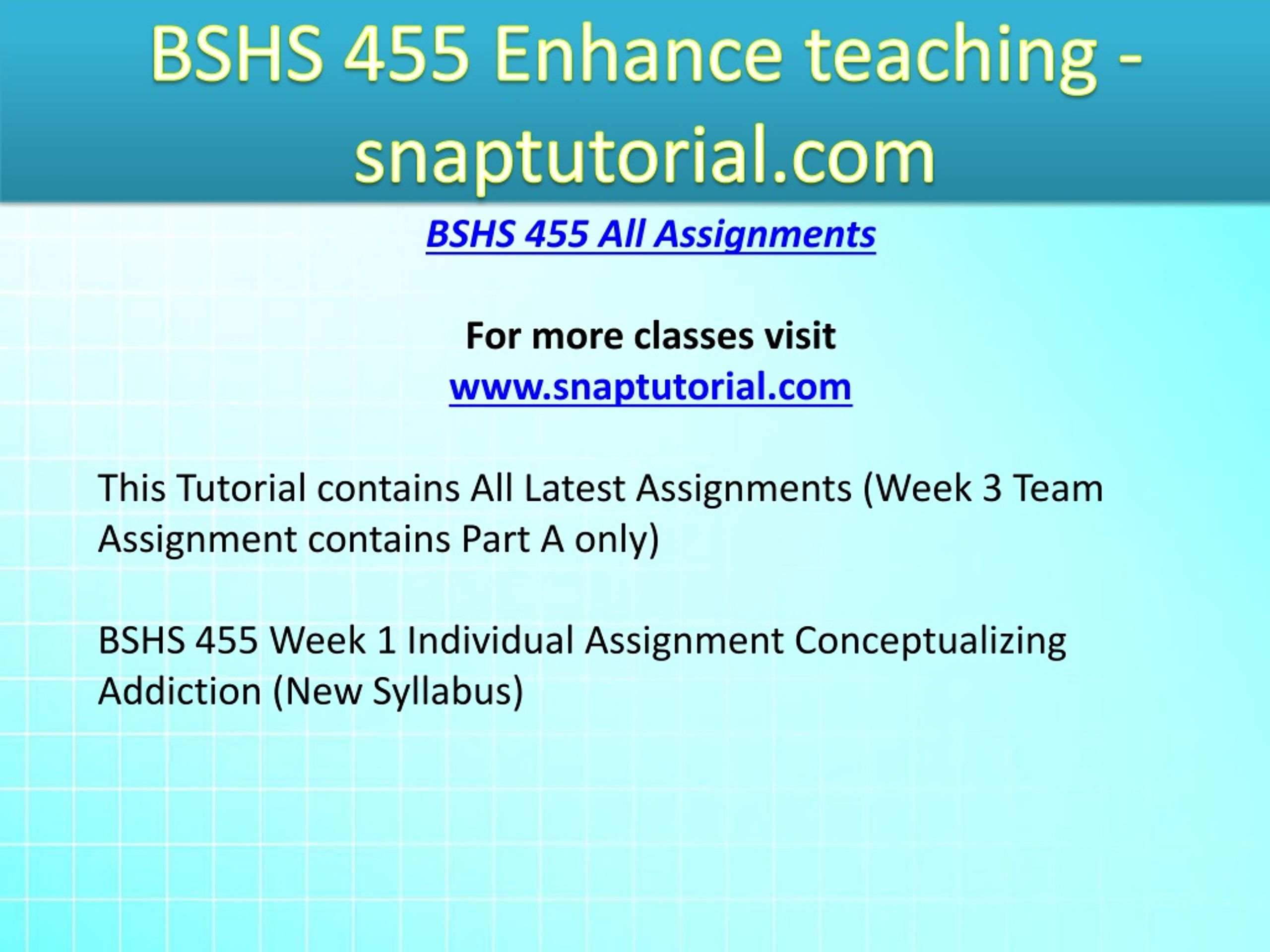 BSHS 455 Enhance teaching - snaptutorial.com

BSHS 455 All Assignments

For more classes visit
www.snaptutorial.com

This Tutorial contains All Latest Assignments (Week 3 Team Assignment contains Part A only)

BSHS 455 Week 1 Individual Assignment Conceptualizing Addiction (New Syllabus)